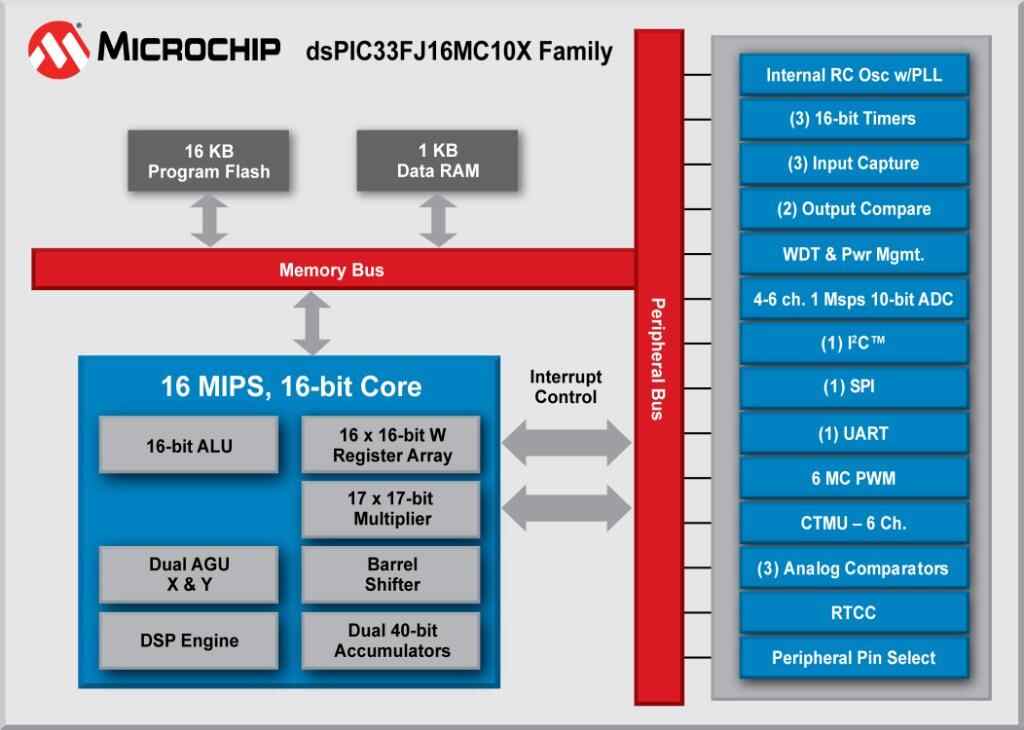 MICROCHIP dsPIC33FJ16MC10X Family

16 KB Program Flash

1 KB Data RAM

Memory Bus

16 MIPS, 16-bit Core

16-bit ALU

16 x 16-bit W Register Array

17 x 17-bit Multiplier

Dual AGU X & Y

Barrel Shifter

DSP Engine

Dual 40-bit Accumulators

Interrupt Control

Peripheral Bus

Internal RC Osc w/PLL

(3) 16-bit Timers

(3) Input Capture

(2) Output Compare

WDT & Pwr Mgmt.

4-6 ch. 1 Msps 10-bit ADC

(1) I²C™

(1) SPI

(1) UART

6 MC PWM

CTMU – 6 Ch.

(3) Analog Comparators

RTCC

Peripheral Pin Select